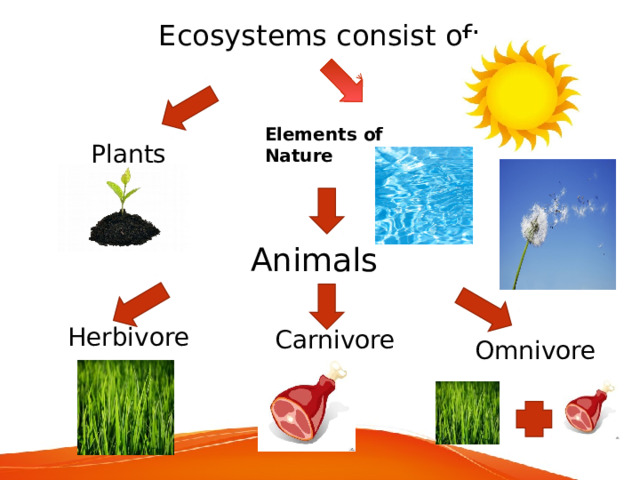 Ecosystems consist of:

Plants

Elements of Nature

Animals

Herbivore

Carnivore

Omnivore